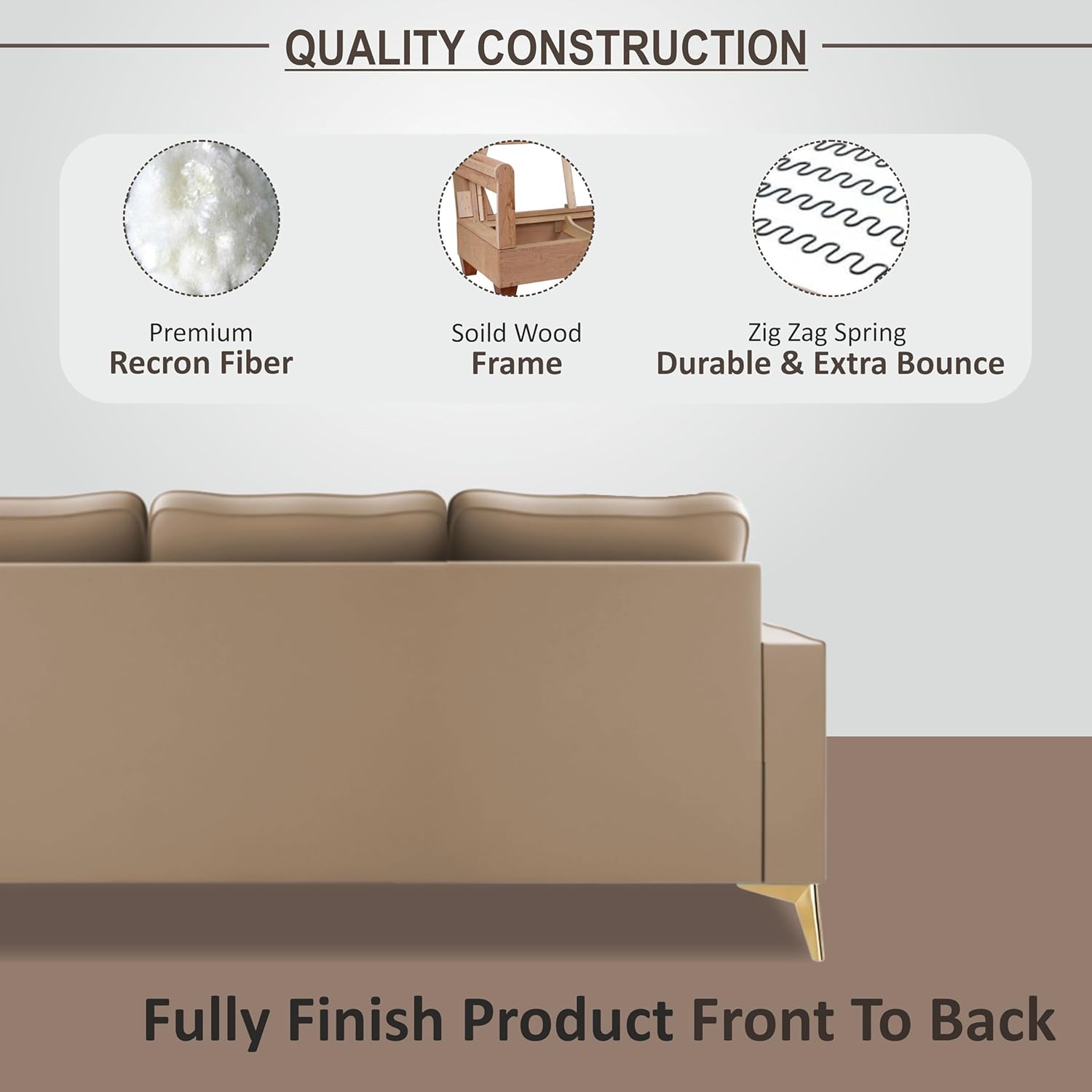 QUALITY CONSTRUCTION

Premium
Recron Fiber

Soild Wood
Frame

Zig Zag Spring
Durable & Extra Bounce

Fully Finish Product Front To Back